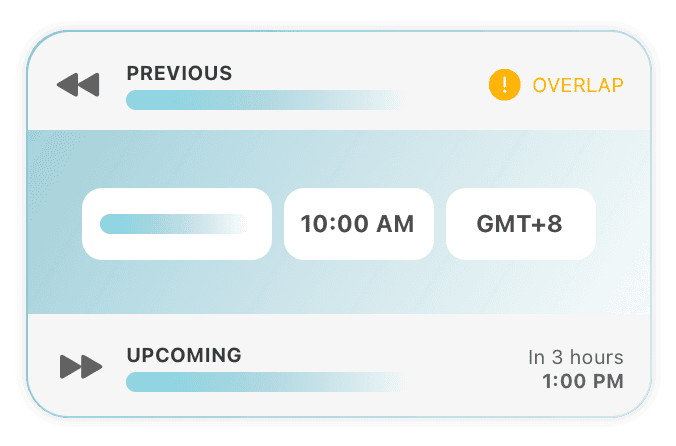 PREVIOUS

! OVERLAP

10:00 AM

GMT+8

UPCOMING

In 3 hours
1:00 PM